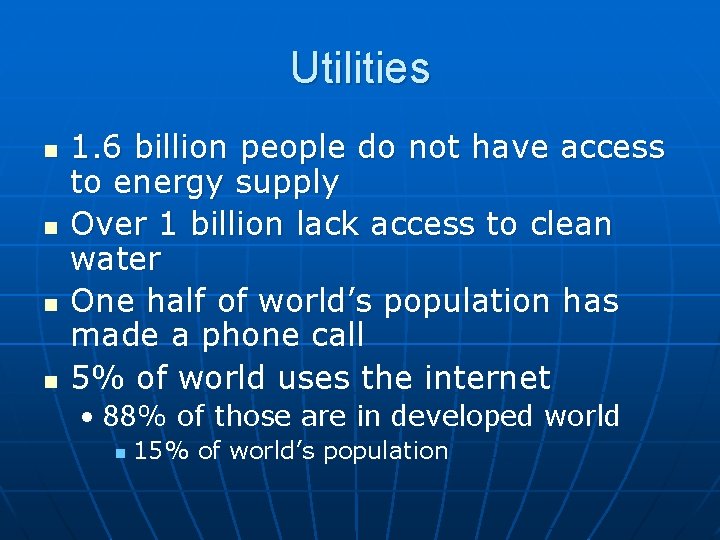 Utilities

- 1.6 billion people do not have access to energy supply
- Over 1 billion lack access to clean water
- One half of world's population has made a phone call
- 5% of world uses the internet
  - 88% of those are in developed world
    - 15% of world's population